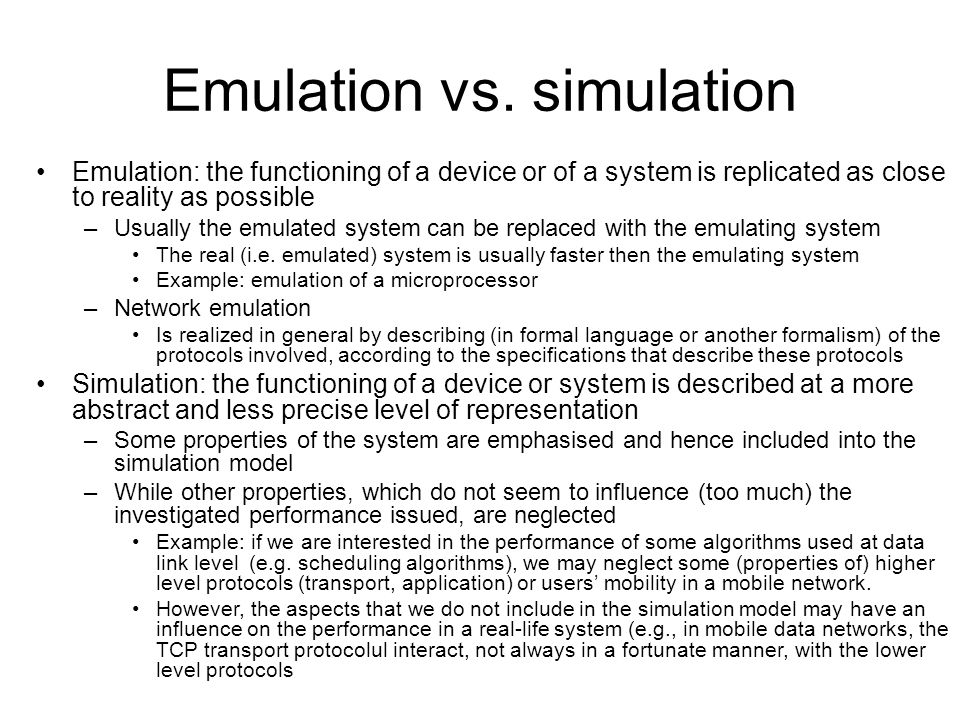 Emulation vs. simulation

• Emulation: the functioning of a device or of a system is replicated as close to reality as possible

– Usually the emulated system can be replaced with the emulating system

• The real (i.e. emulated) system is usually faster then the emulating system

• Example: emulation of a microprocessor

– Network emulation

• Is realized in general by describing (in formal language or another formalism) of the protocols involved, according to the specifications that describe these protocols

• Simulation: the functioning of a device or system is described at a more abstract and less precise level of representation

– Some properties of the system are emphasised and hence included into the simulation model

– While other properties, which do not seem to influence (too much) the investigated performance issued, are neglected

• Example: if we are interested in the performance of some algorithms used at data link level (e.g. scheduling algorithms), we may neglect some (properties of) higher level protocols (transport, application) or users' mobility in a mobile network.

• However, the aspects that we do not include in the simulation model may have an influence on the performance in a real-life system (e.g., in mobile data networks, the TCP transport protocolul interact, not always in a fortunate manner, with the lower level protocols